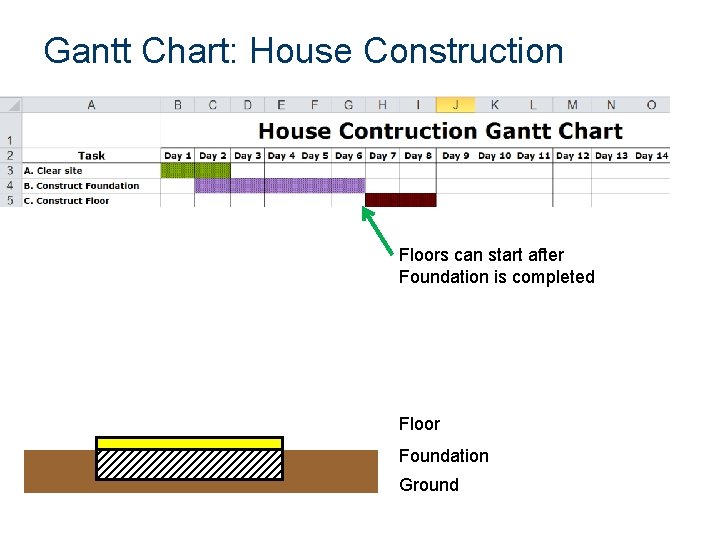 Gantt Chart: House Construction

| | A | B | C | D | E | F | G | H | I | J | K | L | M | N | O |
|---|---|---|---|---|---|---|---|---|---|---|---|---|---|---|---|
| 1 | | House Contruction Gantt Chart | | | | | | | | | | | | | |
| 2 | Task | Day 1 | Day 2 | Day 3 | Day 4 | Day 5 | Day 6 | Day 7 | Day 8 | Day 9 | Day 10 | Day 11 | Day 12 | Day 13 | Day 14 |
| 3 | A. Clear site | | | | | | | | | | | | | | |
| 4 | B. Construct Foundation | | | | | | | | | | | | | | |
| 5 | C. Construct Floor | | | | | | | | | | | | | | |

Floors can start after Foundation is completed

Floor
Foundation
Ground